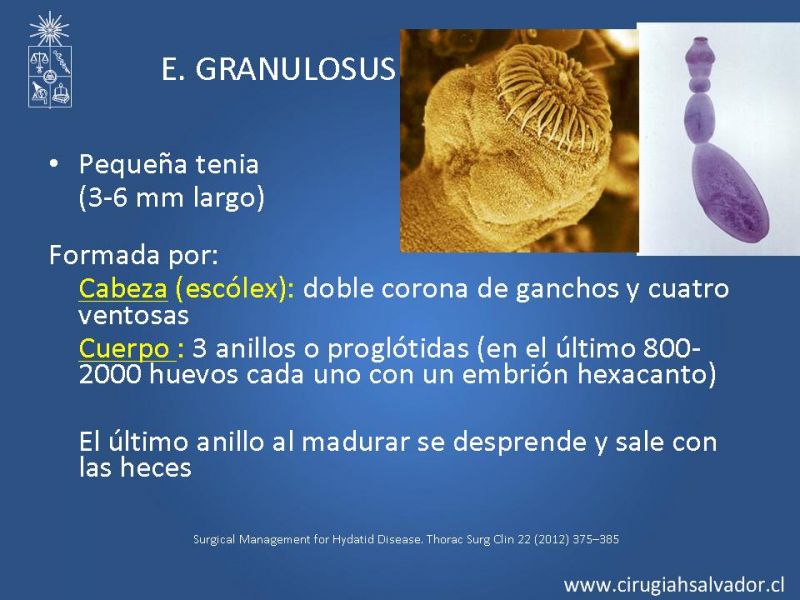 E. GRANULOSUS

• Pequeña tenia (3-6 mm largo)

Formada por:

Cabeza (escólex): doble corona de ganchos y cuatro ventosas

Cuerpo : 3 anillos o proglótidas (en el último 800-2000 huevos cada uno con un embrión hexacanto)

El último anillo al madurar se desprende y sale con las heces

Surgical Management for Hydatid Disease. Thorac Surg Clin 22 (2012) 375–385

www.cirugiahsalvador.cl